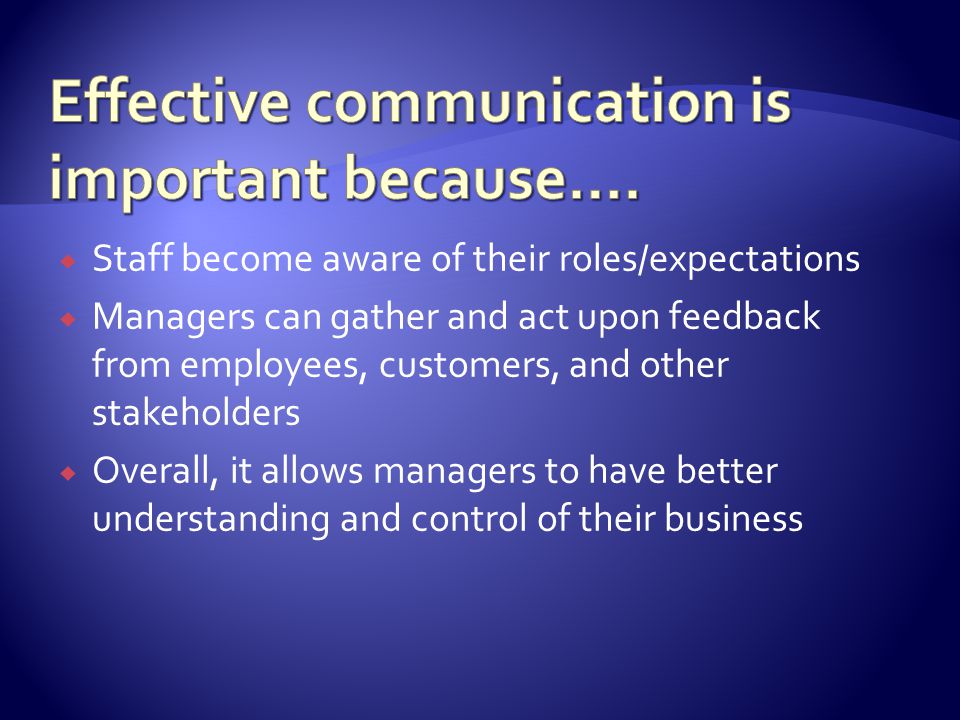 Effective communication is important because….

Staff become aware of their roles/expectations

Managers can gather and act upon feedback from employees, customers, and other stakeholders

Overall, it allows managers to have better understanding and control of their business